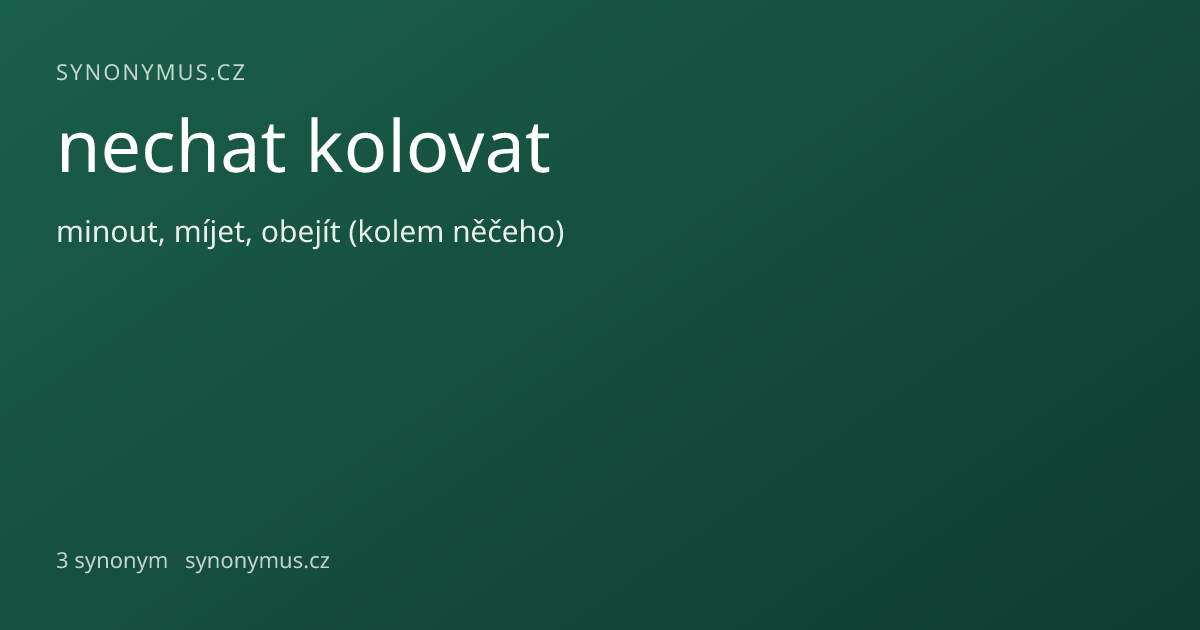 SYNONYMUS.CZ

nechat kolovat

minout, míjet, obejít (kolem něčeho)

3 synonym synonymus.cz